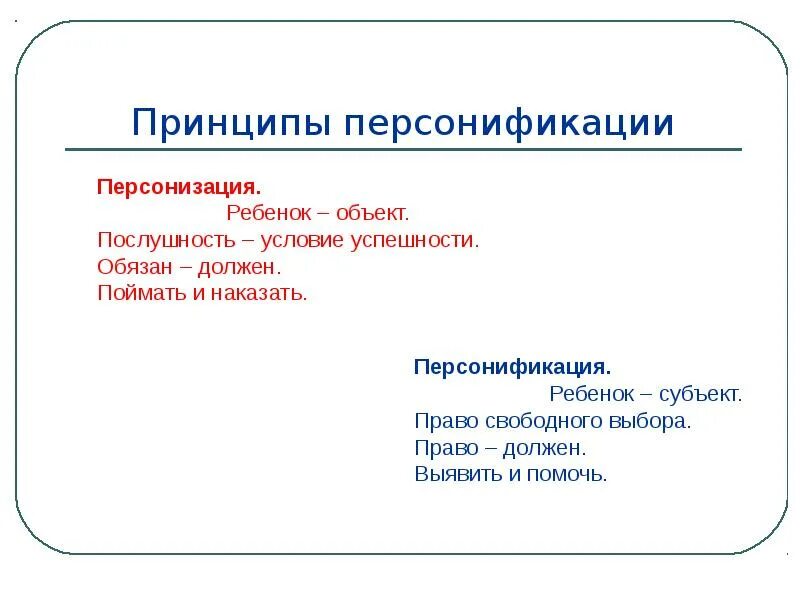 Принципы персонификации

Персонизация.
Ребенок – объект.
Послушность – условие успешности.
Обязан – должен.
Поймать и наказать.

Персонификация.
Ребенок – субъект.
Право свободного выбора.
Право – должен.
Выявить и помочь.